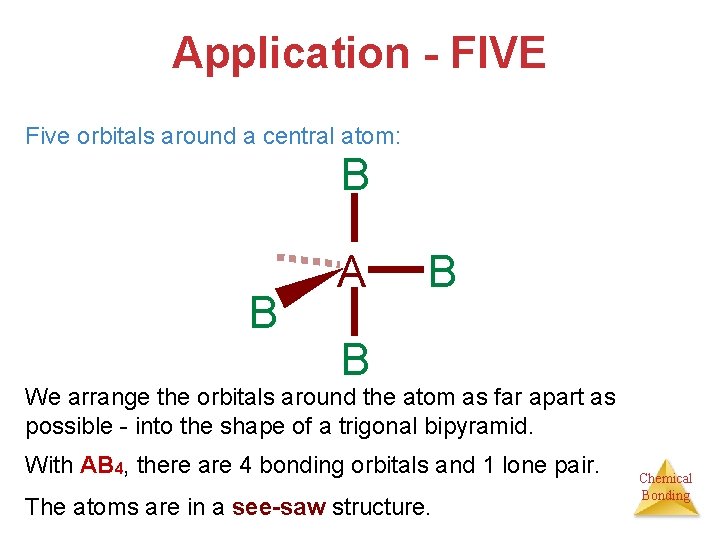 Application - FIVE

Five orbitals around a central atom:

B

A

B

B

B

We arrange the orbitals around the atom as far apart as possible - into the shape of a trigonal bipyramid.

With $AB_4$, there are 4 bonding orbitals and 1 lone pair.

The atoms are in a see-saw structure.

Chemical Bonding